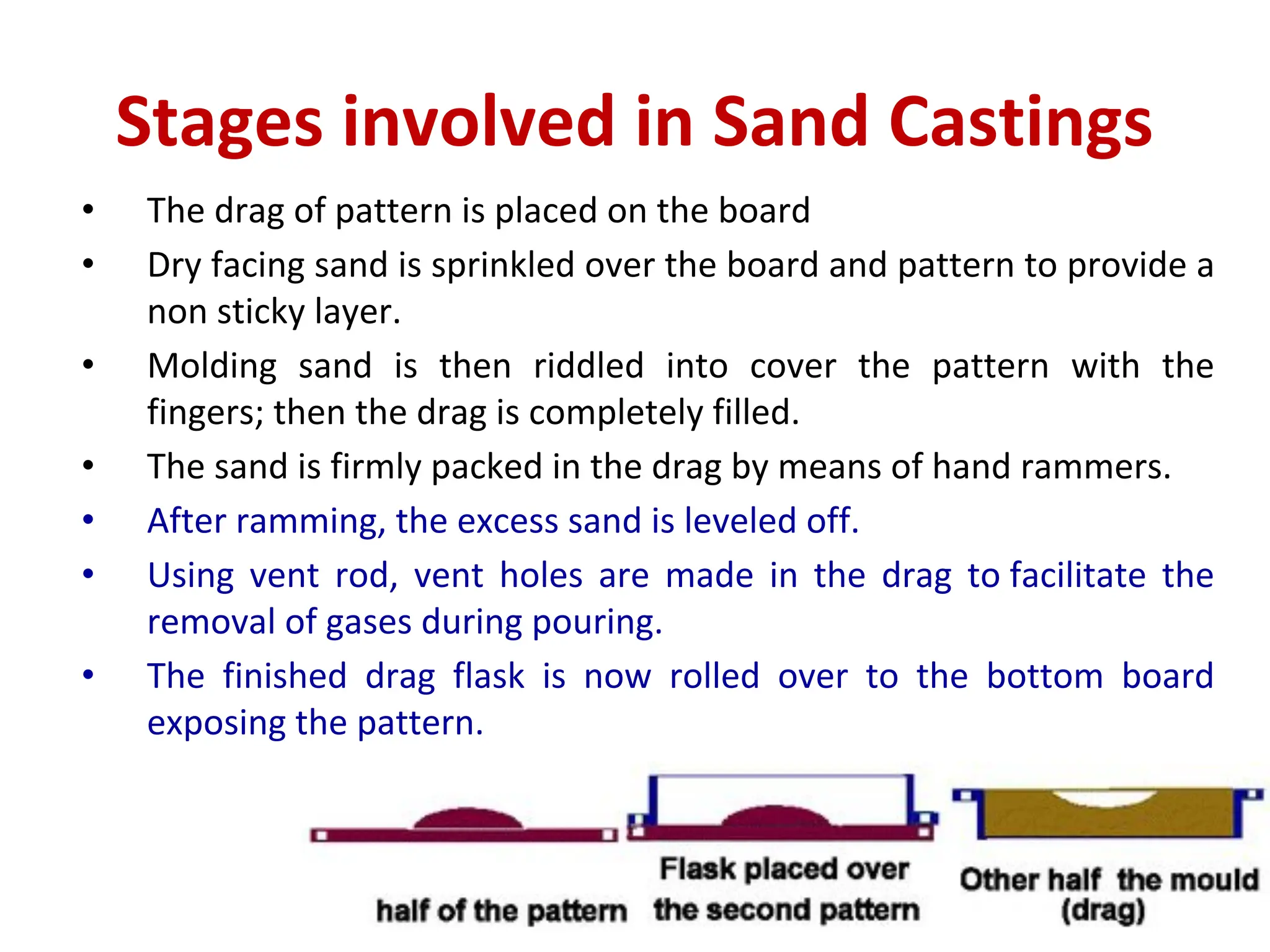 Stages involved in Sand Castings

• The drag of pattern is placed on the board

• Dry facing sand is sprinkled over the board and pattern to provide a non sticky layer.

• Molding sand is then riddled into cover the pattern with the fingers; then the drag is completely filled.

• The sand is firmly packed in the drag by means of hand rammers.

• After ramming, the excess sand is leveled off.

• Using vent rod, vent holes are made in the drag to facilitate the removal of gases during pouring.

• The finished drag flask is now rolled over to the bottom board exposing the pattern.

half of the pattern

Flask placed over the second pattern

Other half the mould (drag)